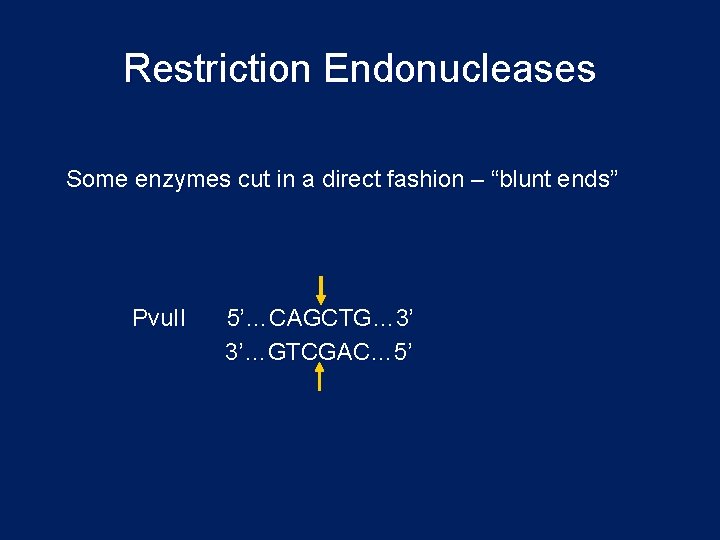 Restriction Endonucleases

Some enzymes cut in a direct fashion – “blunt ends”

PvuII 5’…CAGCTG…3’
3’…GTCGAC…5’